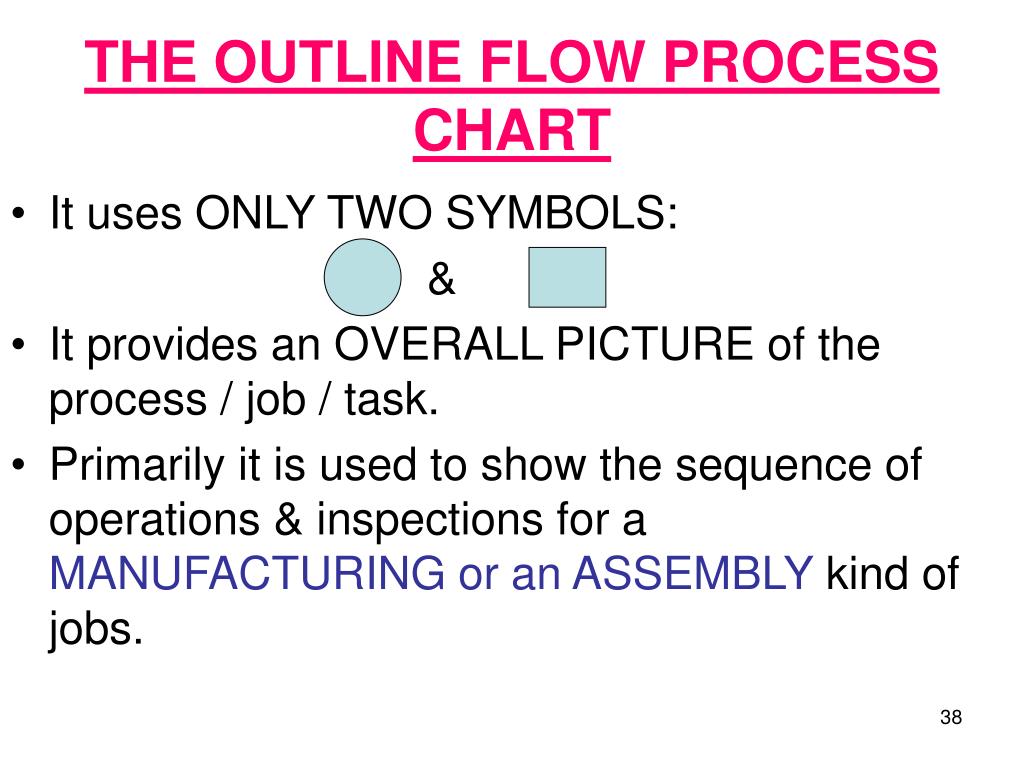 THE OUTLINE FLOW PROCESS CHART

• It uses ONLY TWO SYMBOLS:

&

• It provides an OVERALL PICTURE of the process / job / task.

• Primarily it is used to show the sequence of operations & inspections for a MANUFACTURING or an ASSEMBLY kind of jobs.

38